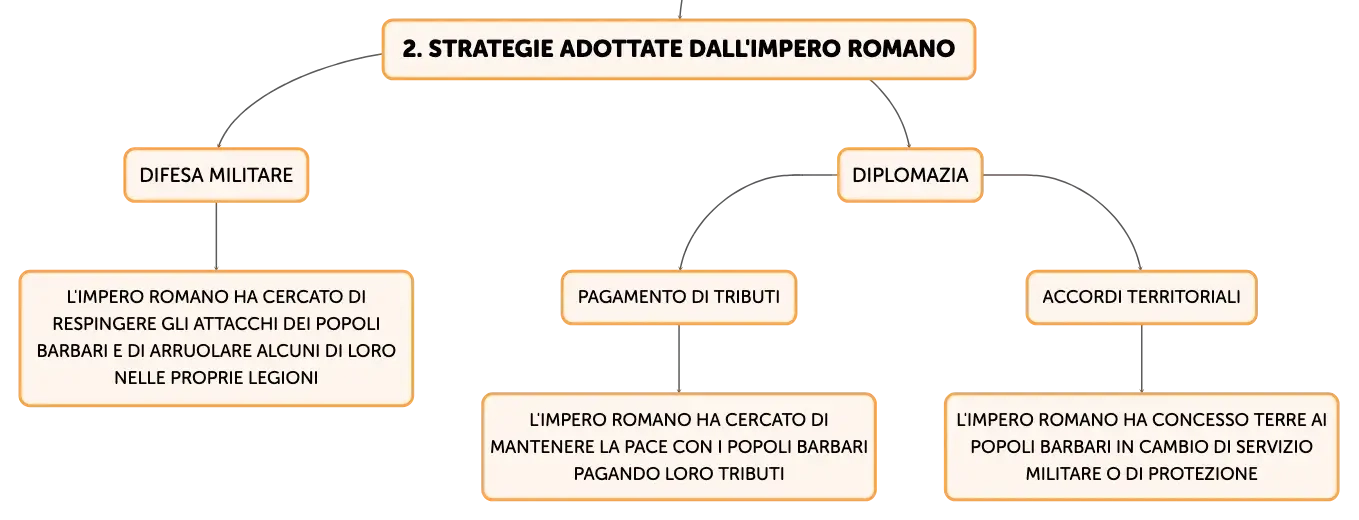 2. STRATEGIE ADOTTATE DALL'IMPERO ROMANO

DIFESA MILITARE

L'IMPERO ROMANO HA CERCATO DI RESPINGERE GLI ATTACCHI DEI POPOLI BARBARI E DI ARRUOLARE ALCUNI DI LORO NELLE PROPRIE LEGIONI

DIPLOMAZIA

PAGAMENTO DI TRIBUTI

L'IMPERO ROMANO HA CERCATO DI MANTENERE LA PACE CON I POPOLI BARBARI PAGANDO LORO TRIBUTI

ACCORDI TERRITORIALI

L'IMPERO ROMANO HA CONCESSO TERRE AI POPOLI BARBARI IN CAMBIO DI SERVIZIO MILITARE O DI PROTEZIONE